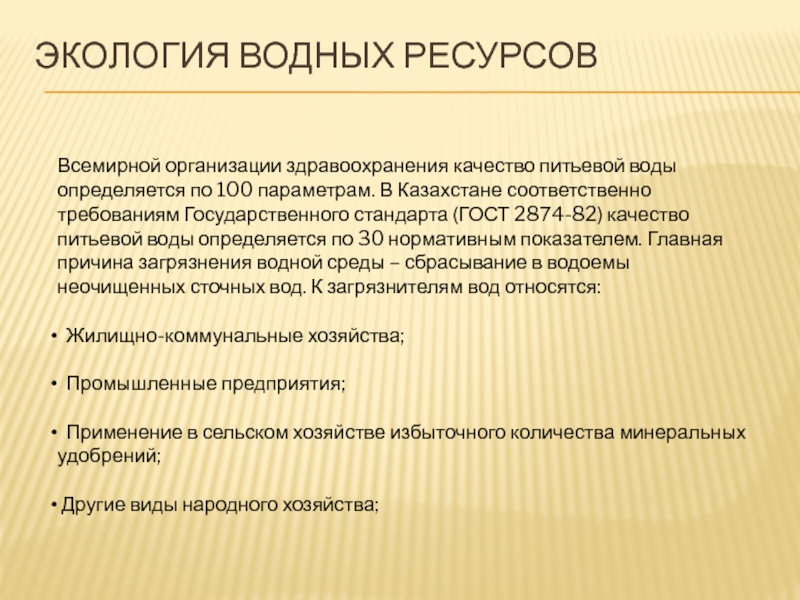 ЭКОЛОГИЯ ВОДНЫХ РЕСУРСОВ

Всемирной организации здравоохранения качество питьевой воды определяется по 100 параметрам. В Казахстане соответственно требованиям Государственного стандарта (ГОСТ 2874-82) качество питьевой воды определяется по 30 нормативным показателем. Главная причина загрязнения водной среды – сбрасывание в водоемы неочищенных сточных вод. К загрязнителям вод относятся:

• Жилищно-коммунальные хозяйства;

• Промышленные предприятия;

• Применение в сельском хозяйстве избыточного количества минеральных удобрений;

• Другие виды народного хозяйства;